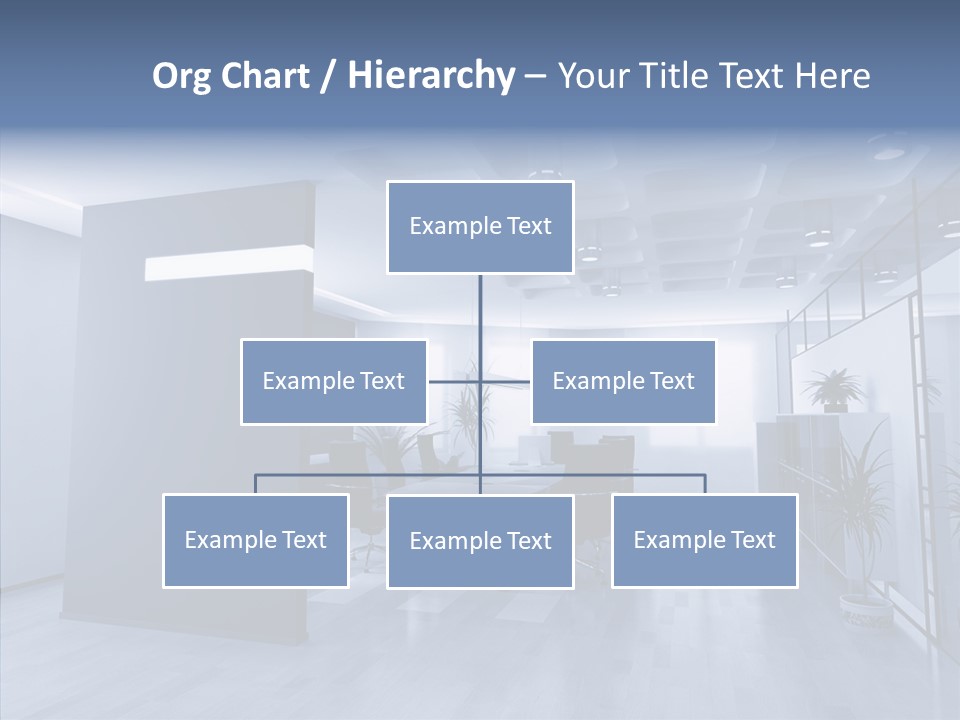 Org Chart / Hierarchy – Your Title Text Here

Example Text

Example Text

Example Text

Example Text

Example Text

Example Text